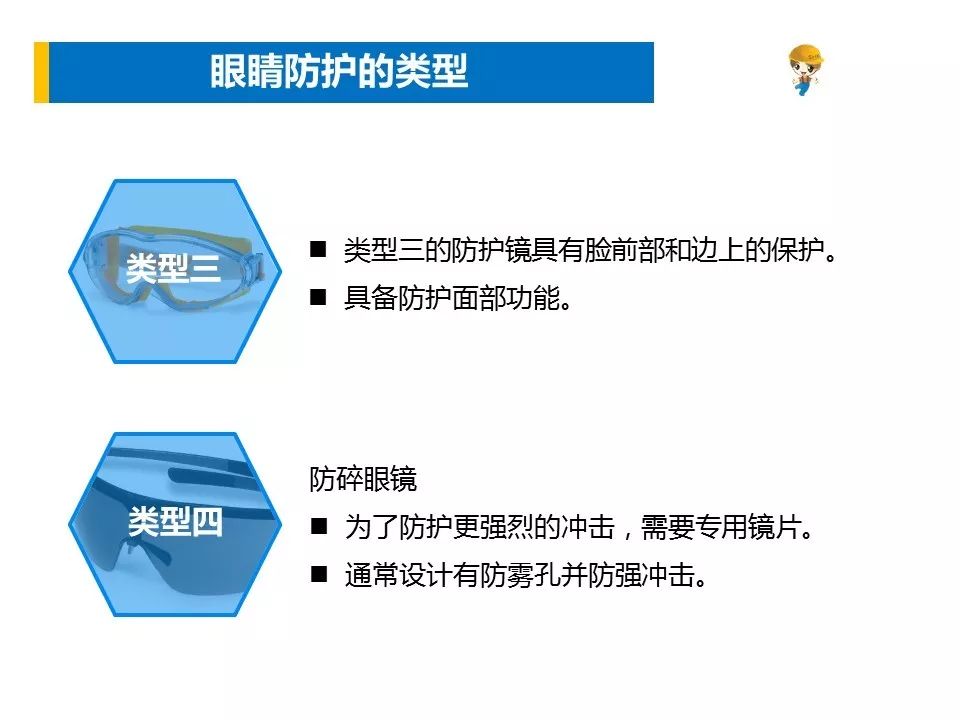 眼睛防护的类型

类型三

■ 类型三的防护镜具有脸前部和边上的保护。

■ 具备防护面部功能。

类型四

防碎眼镜

■ 为了防护更强烈的冲击，需要专用镜片。

■ 通常设计有防雾孔并防强冲击。